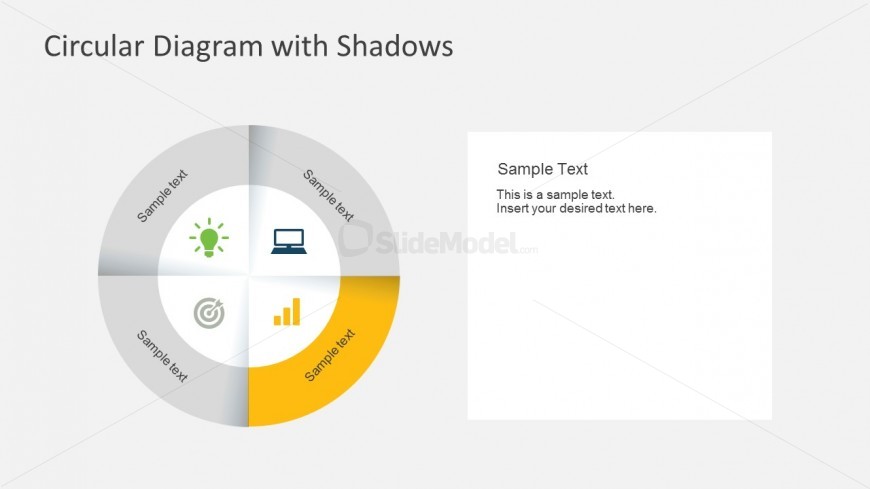 Circular Diagram with Shadows

Sample text

Sample text

Sample text

Sample text

SlideModel.com

Sample Text

This is a sample text.
Insert your desired text here.